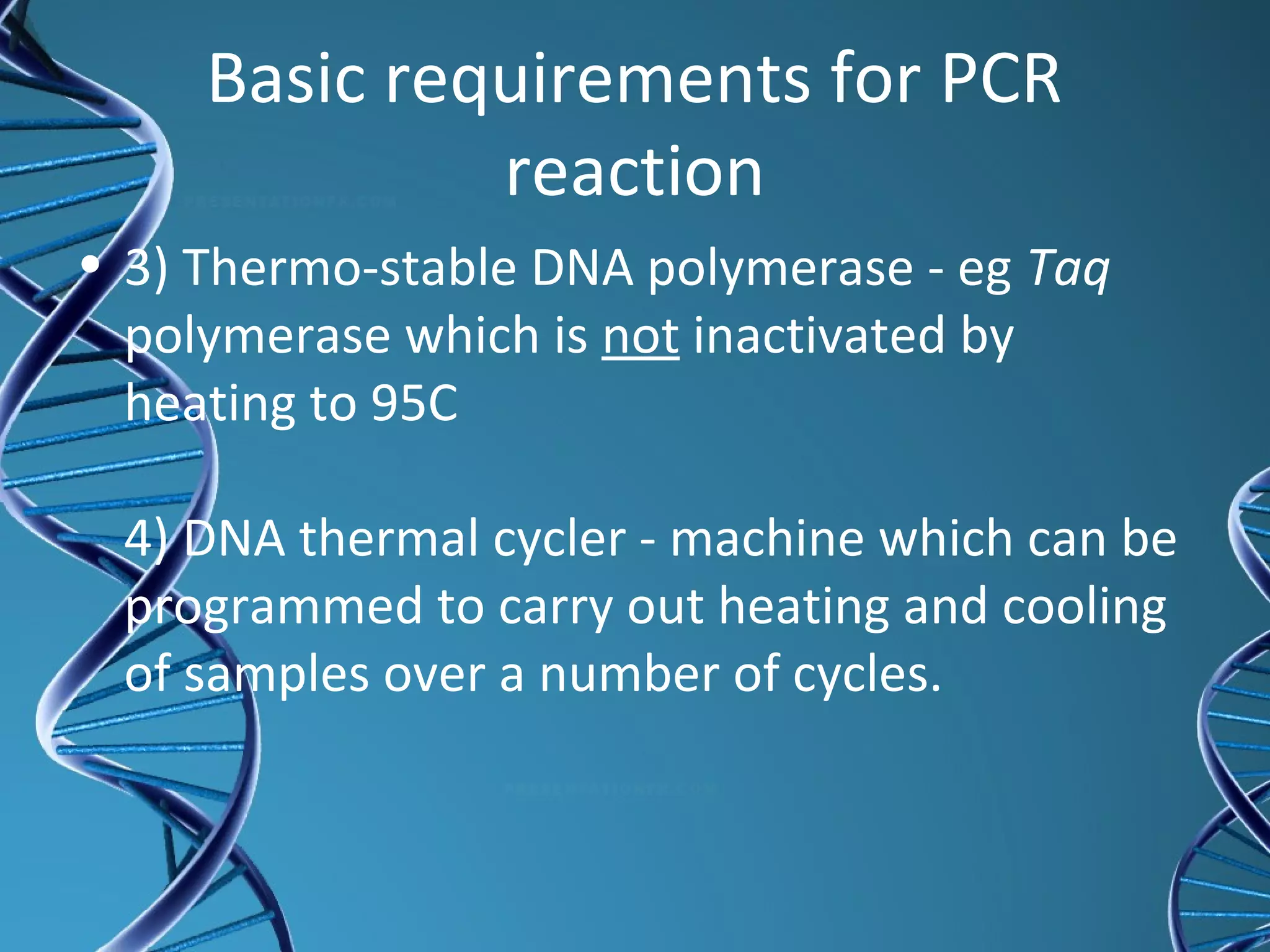 Basic requirements for PCR reaction

• 3) Thermo-stable DNA polymerase - eg Taq polymerase which is not inactivated by heating to 95C

4) DNA thermal cycler - machine which can be programmed to carry out heating and cooling of samples over a number of cycles.